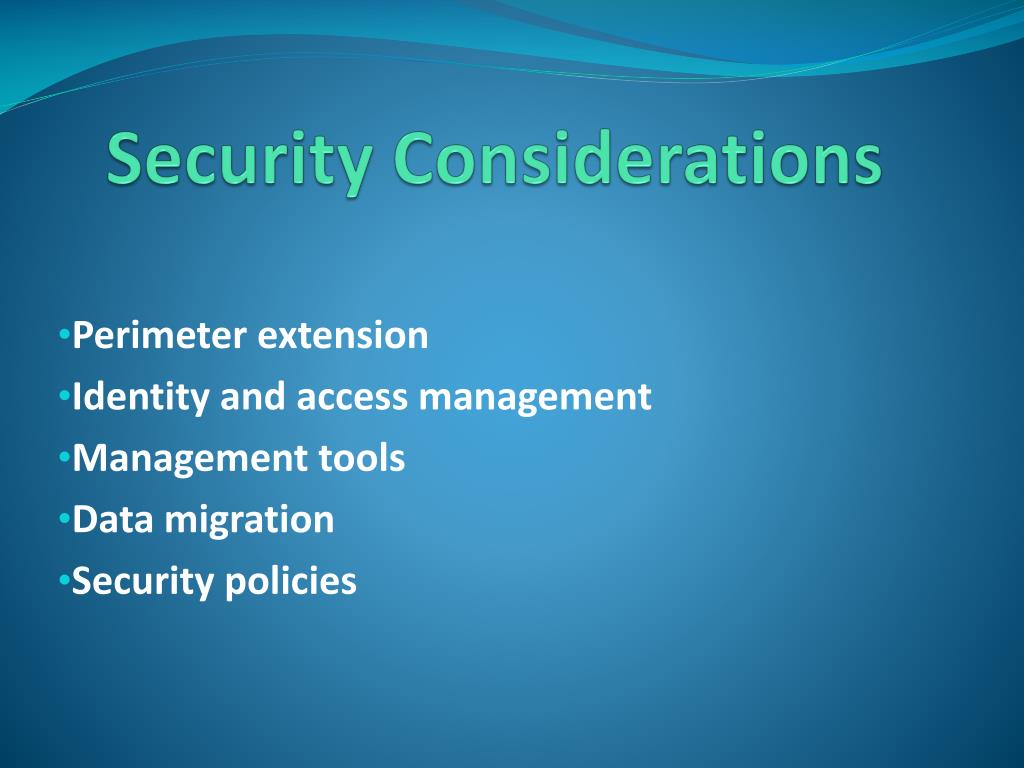 Security Considerations

•Perimeter extension
•Identity and access management
•Management tools
•Data migration
•Security policies